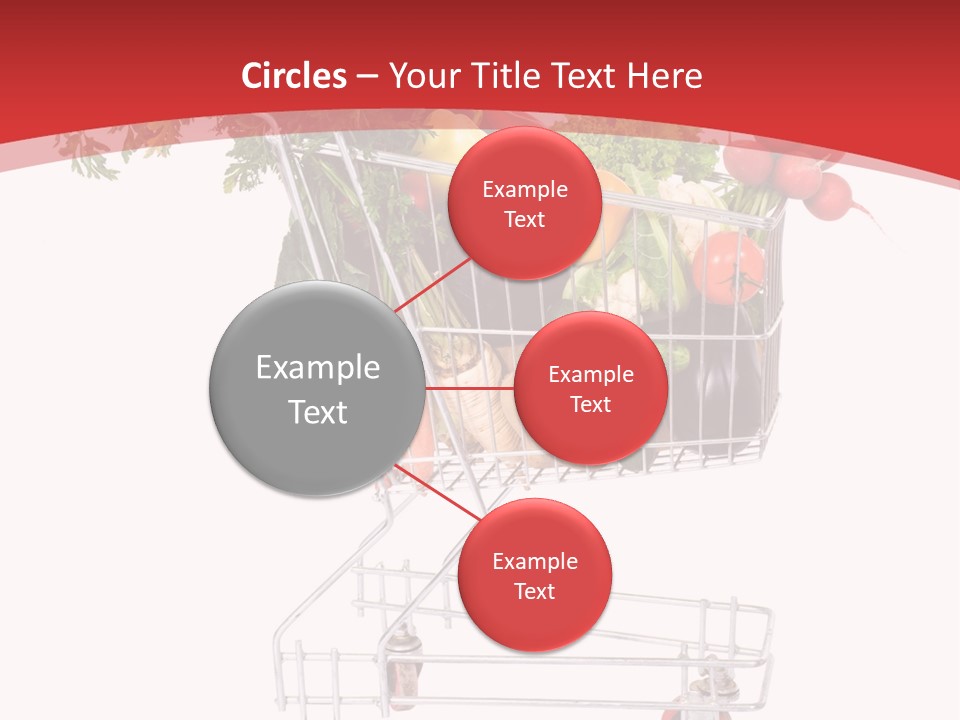 Circles – Your Title Text Here

Example Text

Example Text

Example Text

Example Text